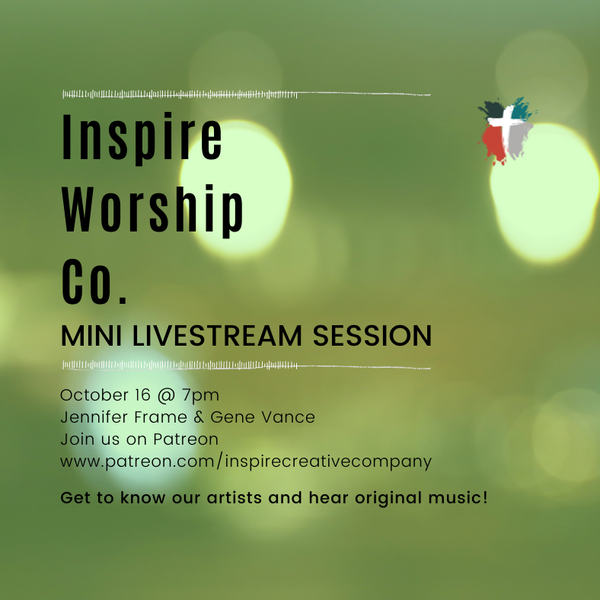 Inspire Worship Co.

MINI LIVESTREAM SESSION

October 16 @ 7pm
Jennifer Frame & Gene Vance
Join us on Patreon
www.patreon.com/inspirecreativecompany

Get to know our artists and hear original music!